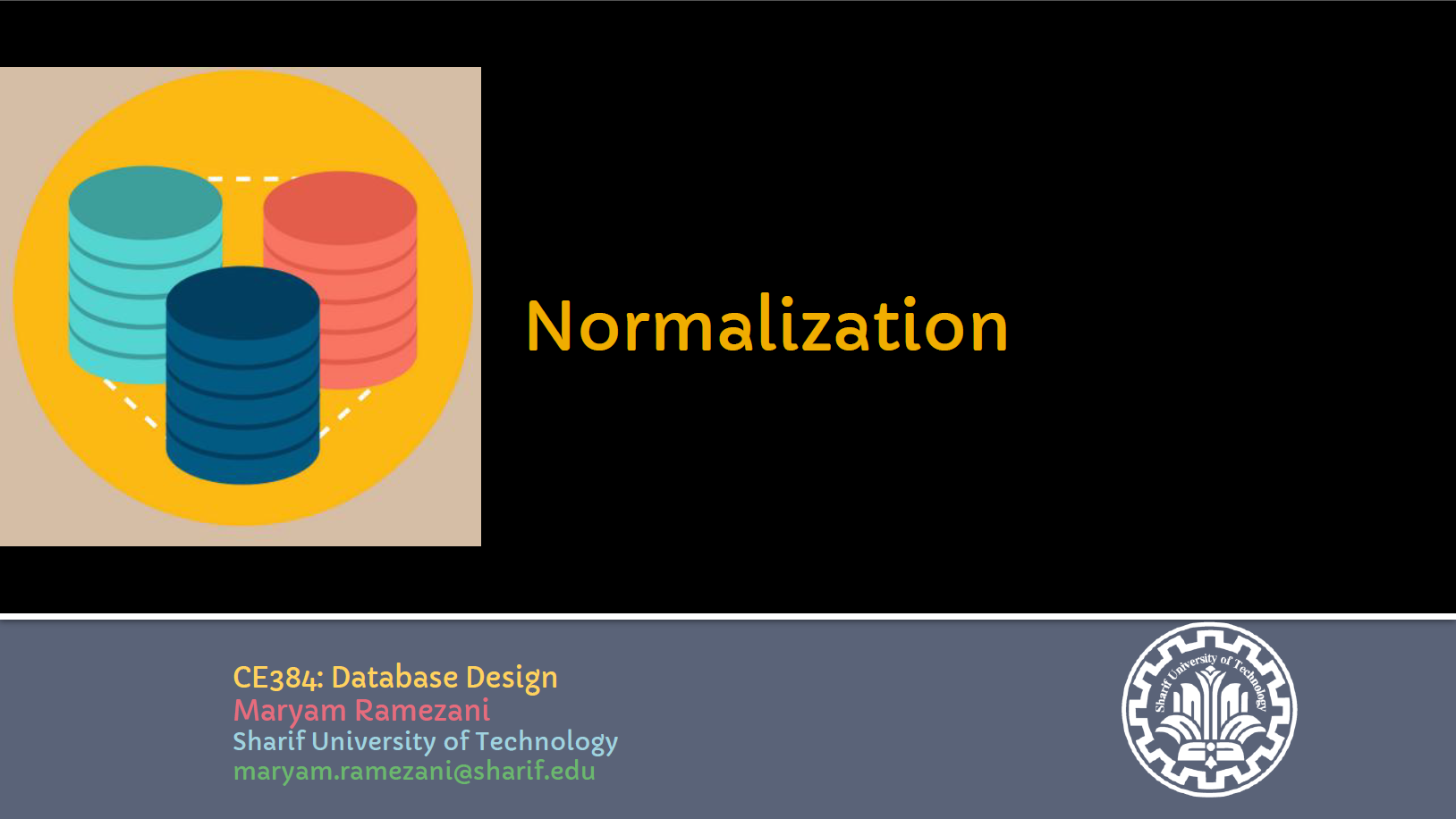 Normalization

CE384: Database Design
Maryam Ramezani
Sharif University of Technology
maryam.ramezani@sharif.edu

Sharif University of Technology